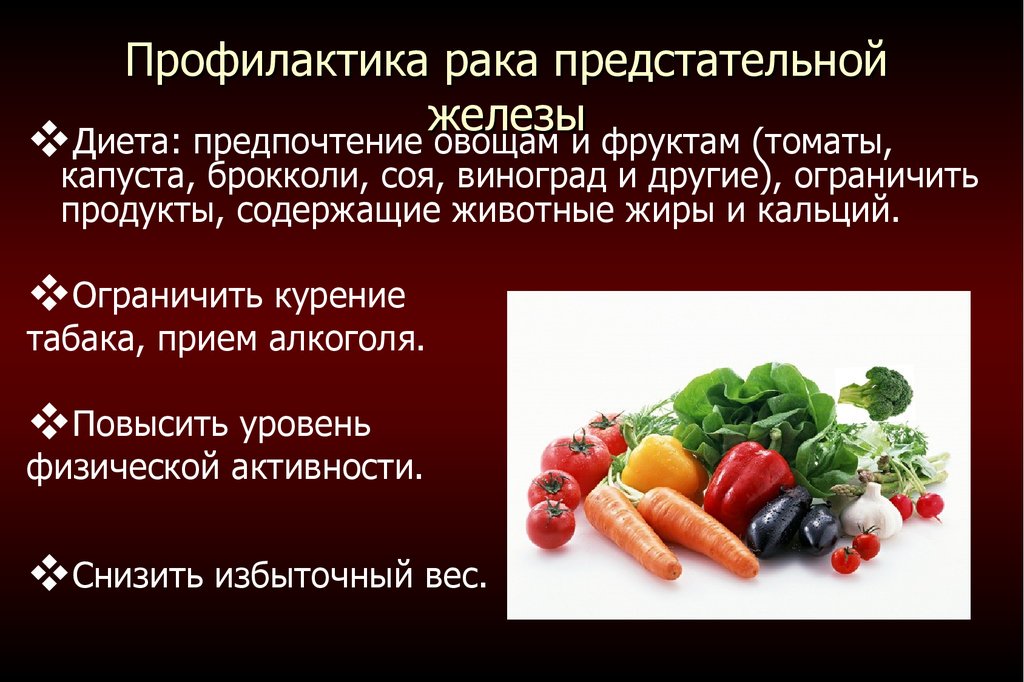 Профилактика рака предстательной железы

❖Диета: предпочтение овощам и фруктам (томаты, капуста, брокколи, соя, виноград и другие), ограничить продукты, содержащие животные жиры и кальций.

❖Ограничить курение табака, прием алкоголя.

❖Повысить уровень физической активности.

❖Снизить избыточный вес.